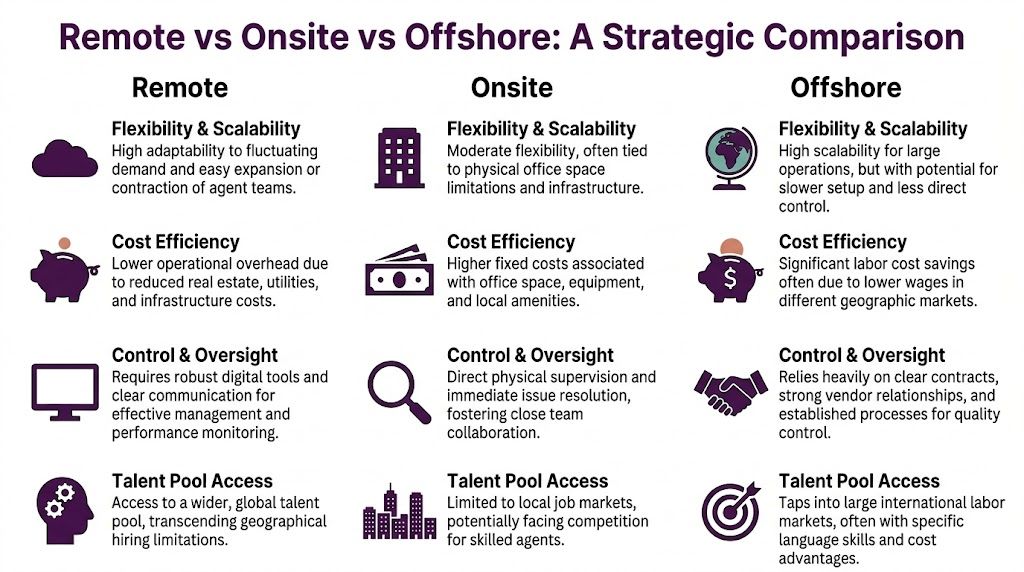 Remote vs Onsite vs Offshore: A Strategic Comparison

Remote

Flexibility & Scalability
High adaptability to fluctuating demand and easy expansion or contraction of agent teams.

Cost Efficiency
Lower operational overhead due to reduced real estate, utilities, and infrastructure costs.

Control & Oversight
Requires robust digital tools and clear communication for effective management and performance monitoring.

Talent Pool Access
Access to a wider, global talent pool, transcending geographical hiring limitations.

Onsite

Flexibility & Scalability
Moderate flexibility, often tied to physical office space limitations and infrastructure.

Cost Efficiency
Higher fixed costs associated with office space, equipment, and local amenities.

Control & Oversight
Direct physical supervision and immediate issue resolution, fostering close team collaboration.

Talent Pool Access
Limited to local job markets, potentially facing competition for skilled agents.

Offshore

Flexibility & Scalability
High scalability for large operations, but with potential for slower setup and less direct control.

Cost Efficiency
Significant labor cost savings often due to lower wages in different geographic markets.

Control & Oversight
Relies heavily on clear contracts, strong vendor relationships, and established processes for quality control.

Talent Pool Access
Taps into large international labor markets, often with specific language skills and cost advantages.